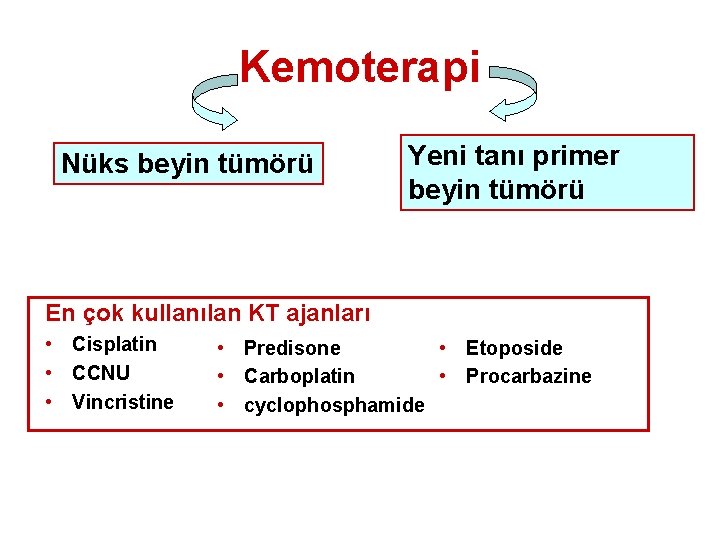 Kemoterapi

Nüks beyin tümörü

Yeni tanı primer beyin tümörü

En çok kullanılan KT ajanları

• Cisplatin
• CCNU
• Vincristine

• Predisone
• Carboplatin
• cyclophosphamide

• Etoposide
• Procarbazine